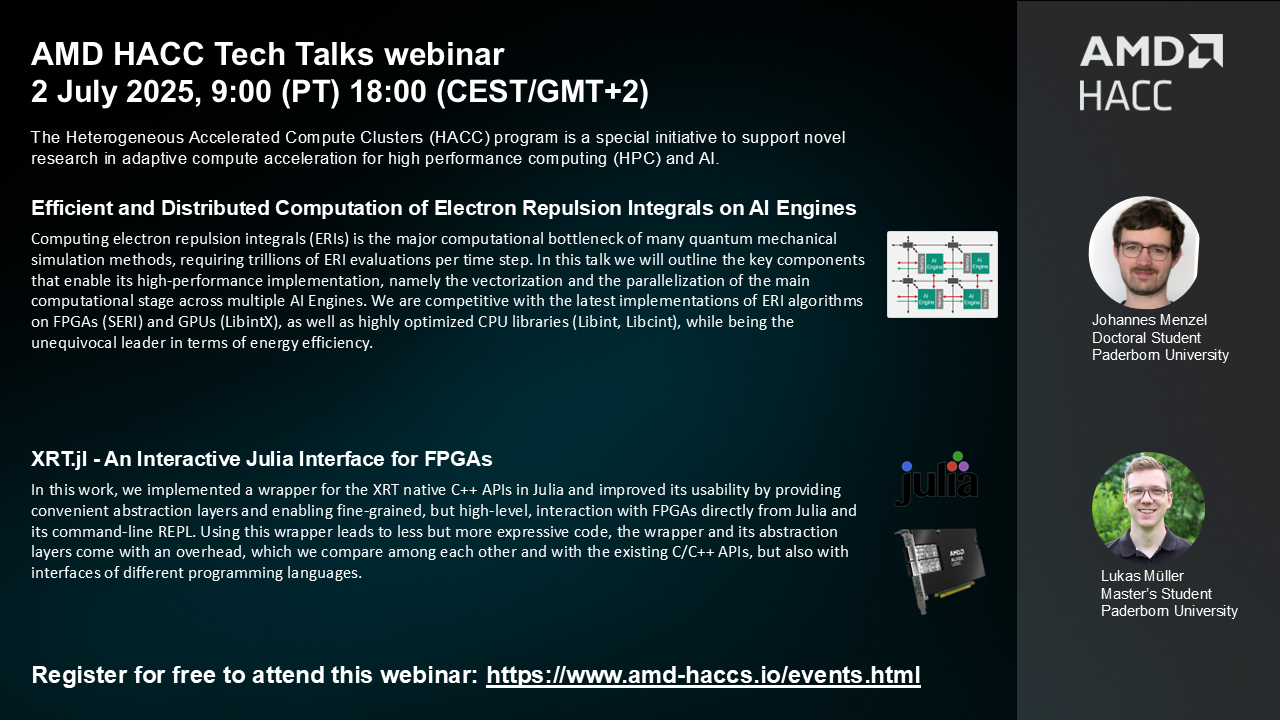 AMD HACC Tech Talks webinar
2 July 2025, 9:00 (PT) 18:00 (CEST/GMT+2)

The Heterogeneous Accelerated Compute Clusters (HACC) program is a special initiative to support novel research in adaptive compute acceleration for high performance computing (HPC) and AI.

Efficient and Distributed Computation of Electron Repulsion Integrals on AI Engines

Computing electron repulsion integrals (ERIs) is the major computational bottleneck of many quantum mechanical simulation methods, requiring trillions of ERI evaluations per time step. In this talk we will outline the key components that enable its high-performance implementation, namely the vectorization and the parallelization of the main computational stage across multiple AI Engines. We are competitive with the latest implementations of ERI algorithms on FPGAs (SERI) and GPUs (LibintX), as well as highly optimized CPU libraries (Libint, Libcint), while being the unequivocal leader in terms of energy efficiency.

AI Engine
AI Engine
AI Engine
AI Engine

XRT.jl - An Interactive Julia Interface for FPGAs

In this work, we implemented a wrapper for the XRT native C++ APIs in Julia and improved its usability by providing convenient abstraction layers and enabling fine-grained, but high-level, interaction with FPGAs directly from Julia and its command-line REPL. Using this wrapper leads to less but more expressive code, the wrapper and its abstraction layers come with an overhead, which we compare among each other and with the existing C/C++ APIs, but also with interfaces of different programming languages.

julia

AMD

Register for free to attend this webinar: https://www.amd-haccs.io/events.html

AMD
HACC

Johannes Menzel
Doctoral Student
Paderborn University

Lukas Müller
Master's Student
Paderborn University